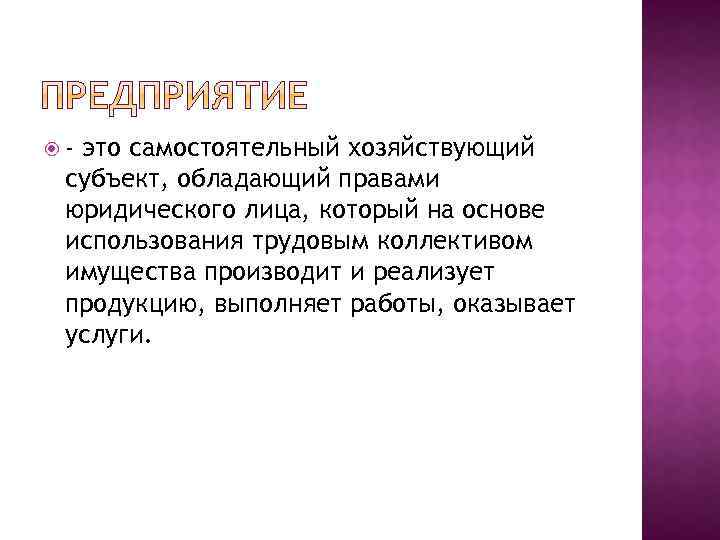 ПРЕДПРИЯТИЕ

- это самостоятельный хозяйствующий субъект, обладающий правами юридического лица, который на основе использования трудовым коллективом имущества производит и реализует продукцию, выполняет работы, оказывает услуги.